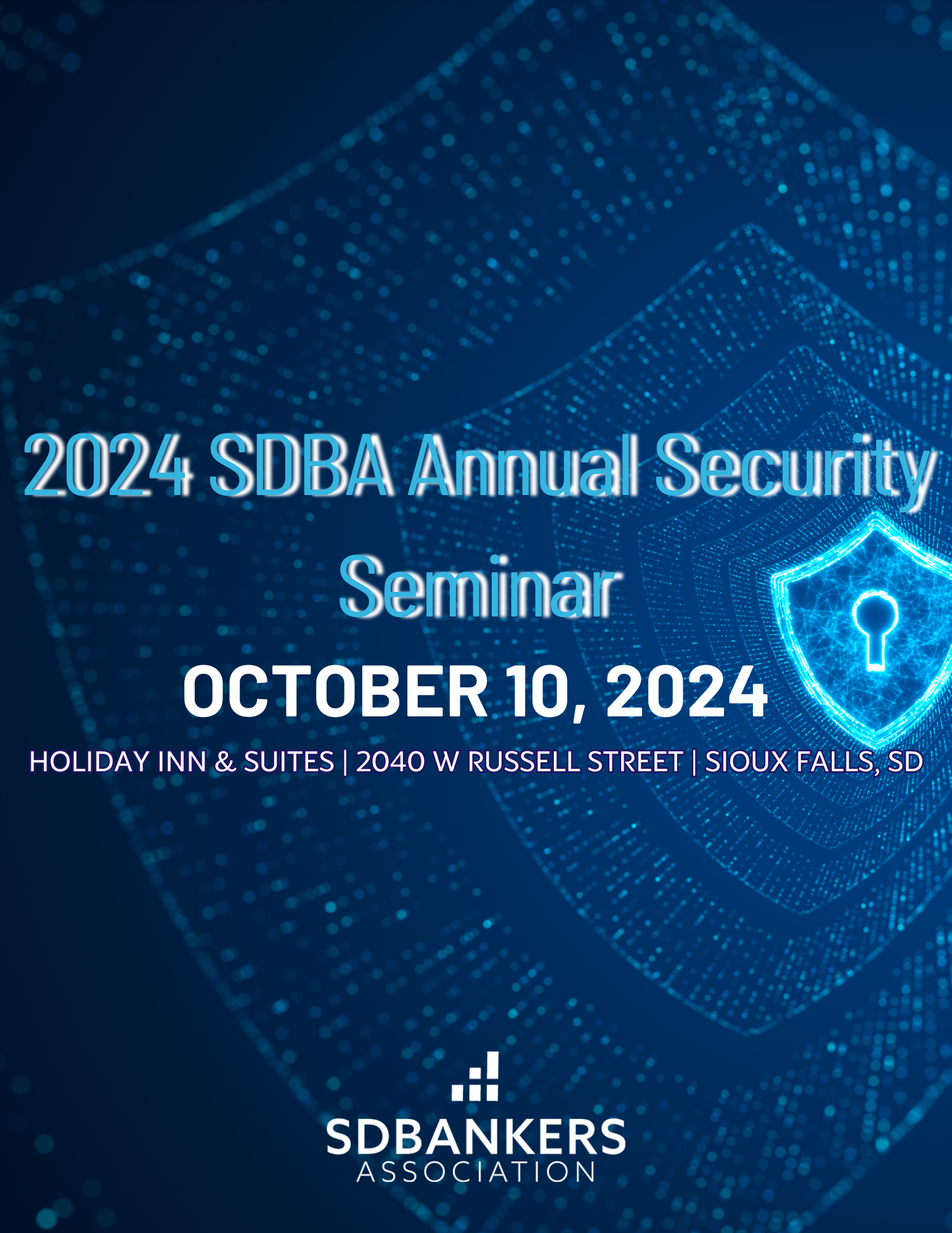 2024 SDBA Annual Security Seminar

OCTOBER 10, 2024

HOLIDAY INN & SUITES | 2040 W RUSSELL STREET | SIOUX FALLS, SD

SDBANKERS
ASSOCIATION